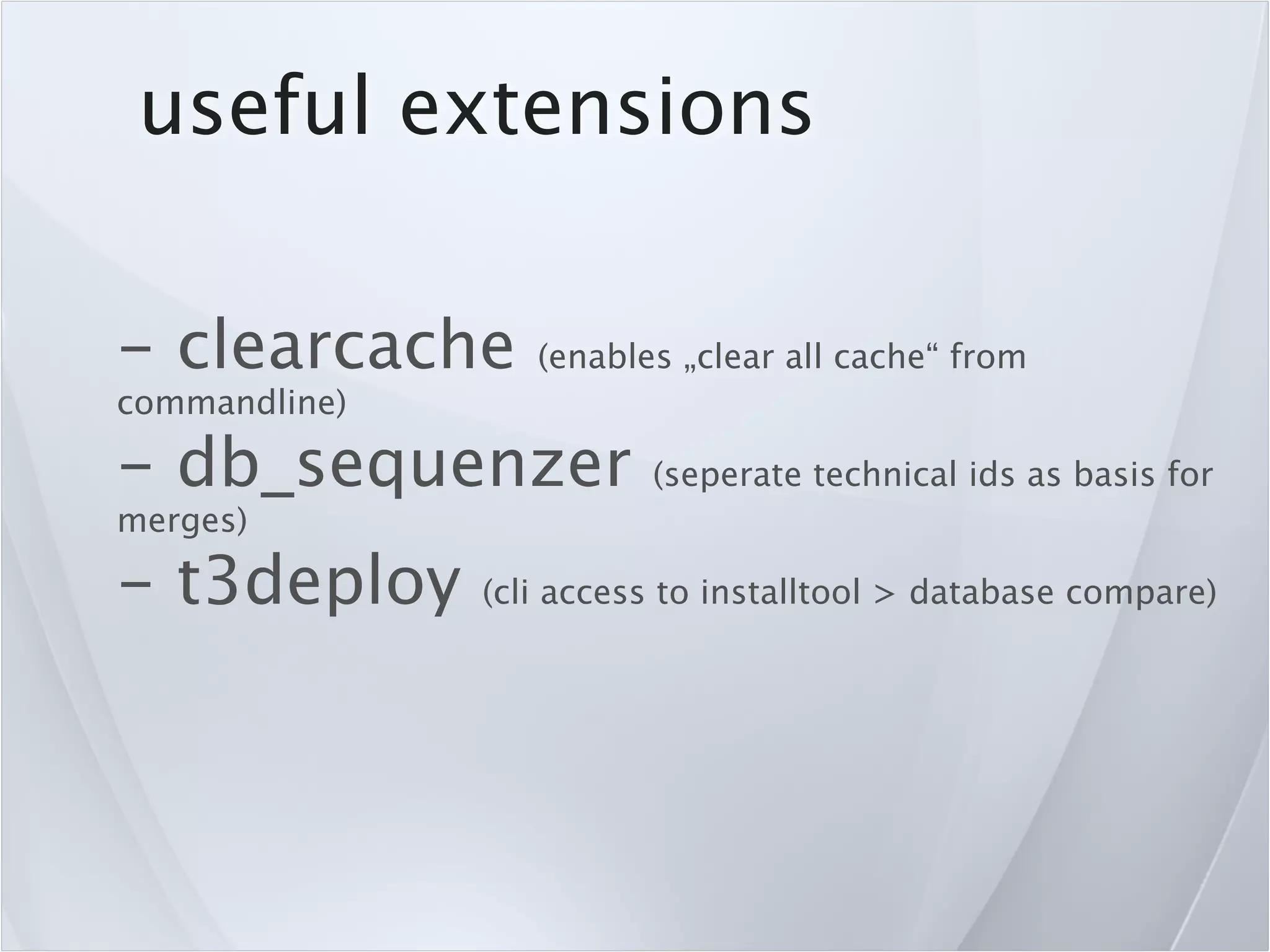 useful extensions

– clearcache (enables „clear all cache“ from commandline)
– db_sequenzer (seperate technical ids as basis for merges)
– t3deploy (cli access to installtool > database compare)